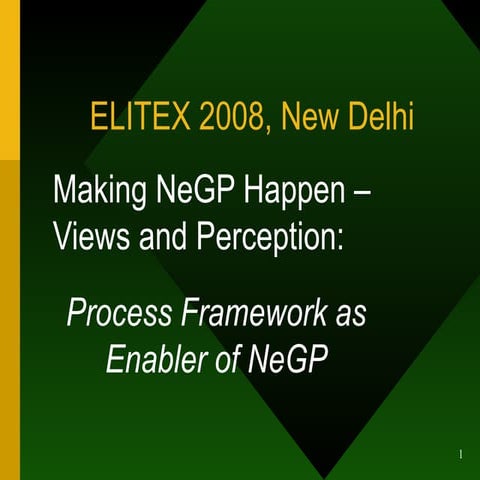 ELITEX 2008, New Delhi

Making NeGP Happen – Views and Perception:

Process Framework as Enabler of NeGP

1